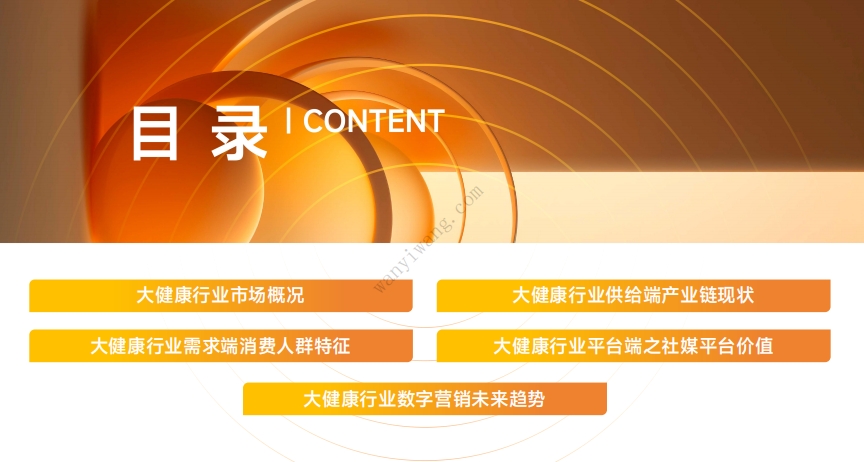 目 录 | CONTENT

wanyiwang.com

大健康行业市场概况

大健康行业供给端产业链现状

大健康行业需求端消费人群特征

大健康行业平台端之社媒平台价值

大健康行业数字营销未来趋势